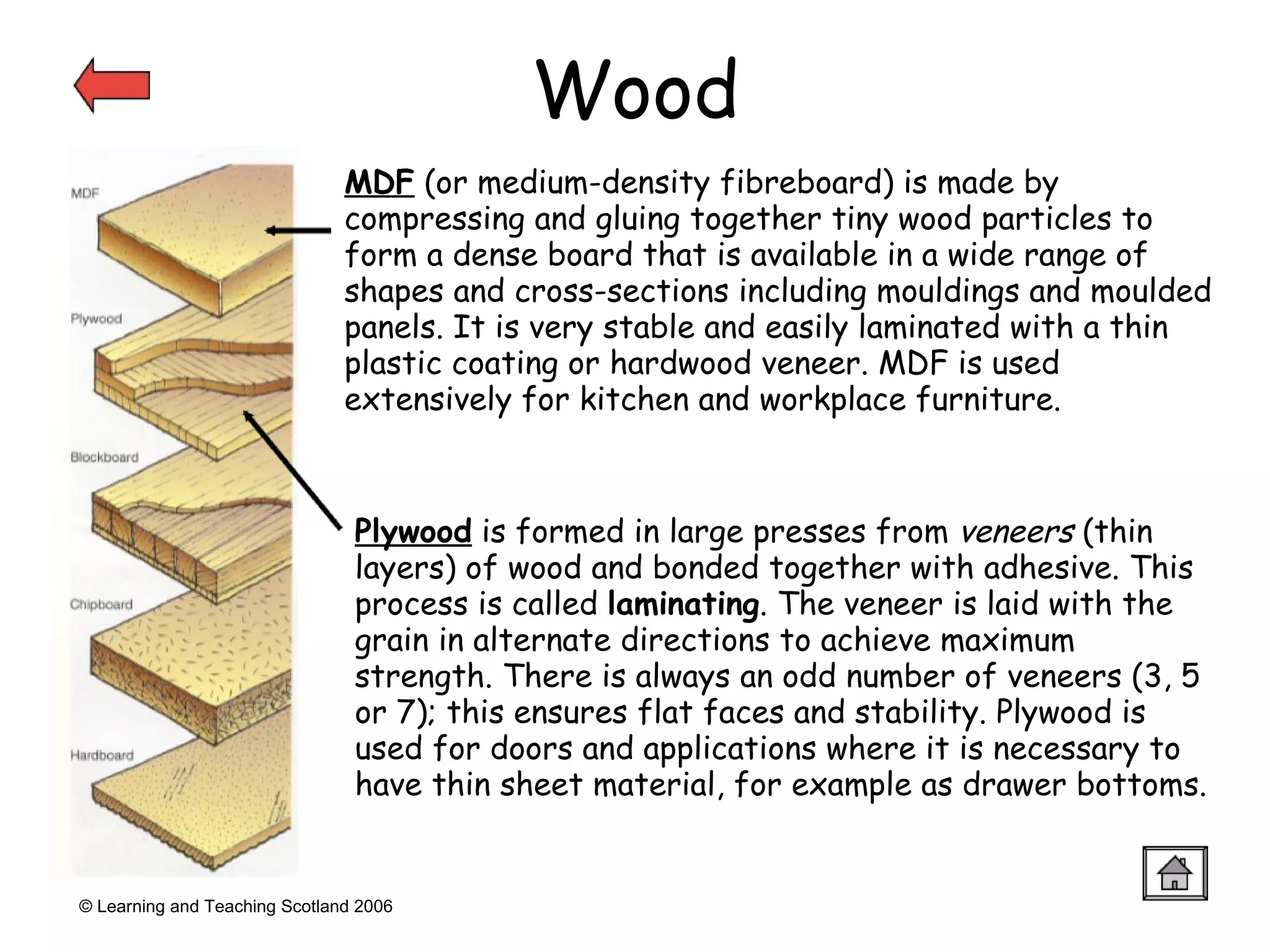 Wood

MDF

Plywood

Blockboard

Chipboard

Hardboard

MDF (or medium-density fibreboard) is made by compressing and gluing together tiny wood particles to form a dense board that is available in a wide range of shapes and cross-sections including mouldings and moulded panels. It is very stable and easily laminated with a thin plastic coating or hardwood veneer. MDF is used extensively for kitchen and workplace furniture.

Plywood is formed in large presses from veneers (thin layers) of wood and bonded together with adhesive. This process is called laminating. The veneer is laid with the grain in alternate directions to achieve maximum strength. There is always an odd number of veneers (3, 5 or 7); this ensures flat faces and stability. Plywood is used for doors and applications where it is necessary to have thin sheet material, for example as drawer bottoms.

© Learning and Teaching Scotland 2006